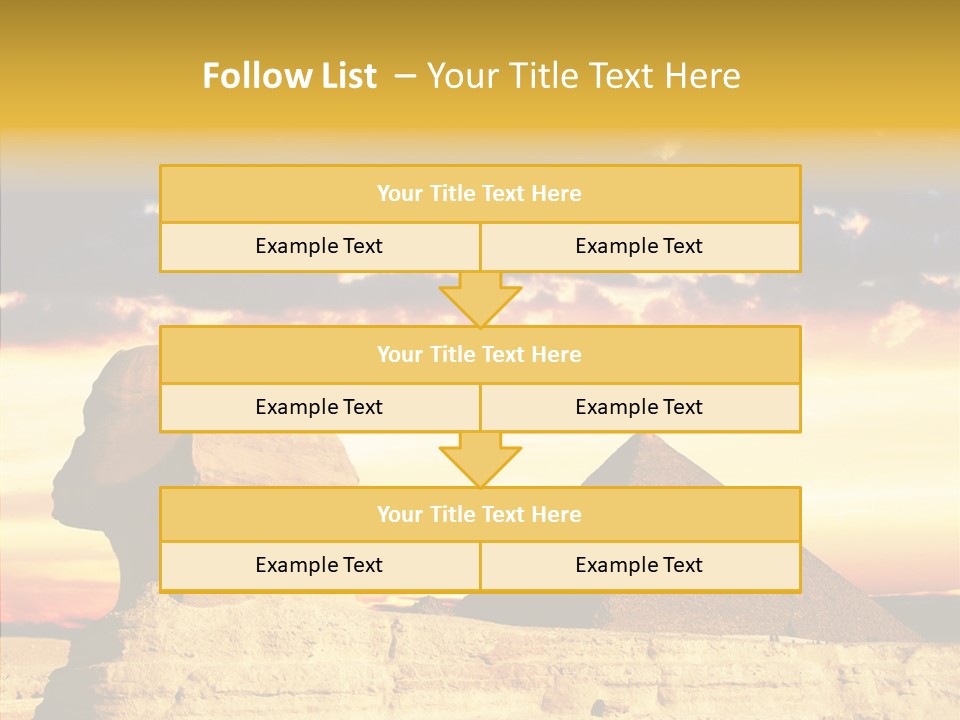 Follow List – Your Title Text Here

Your Title Text Here

Example Text

Example Text

Your Title Text Here

Example Text

Example Text

Your Title Text Here

Example Text

Example Text